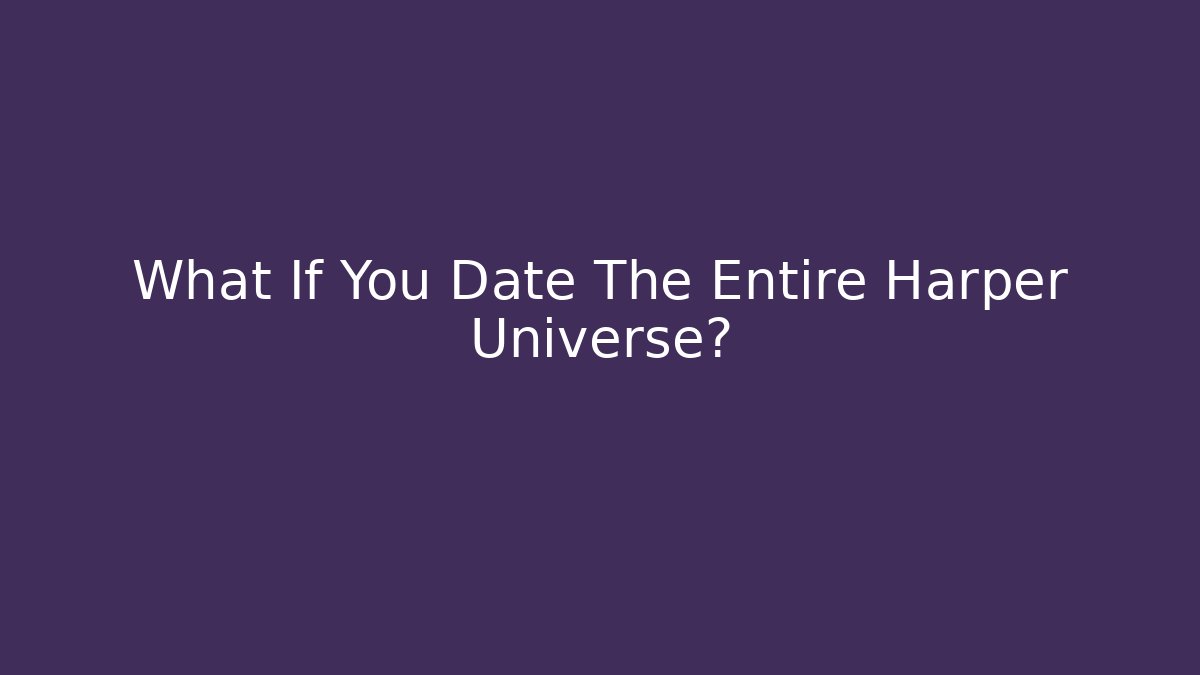 What If You Date The Entire Harper Universe?